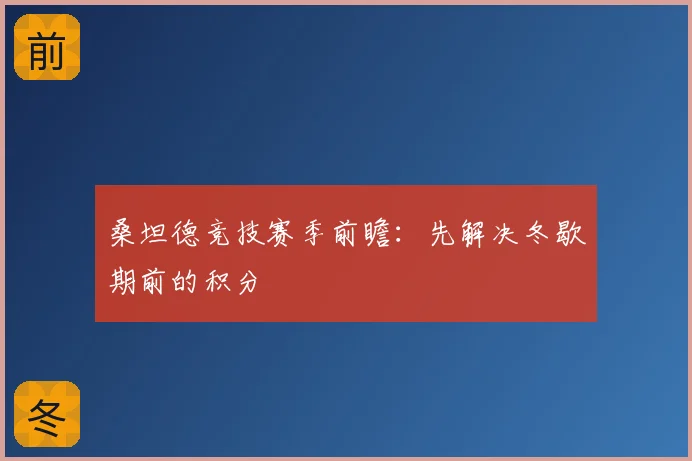 前

桑坦德竞技赛季前瞻：先解决冬歇期前的积分

冬